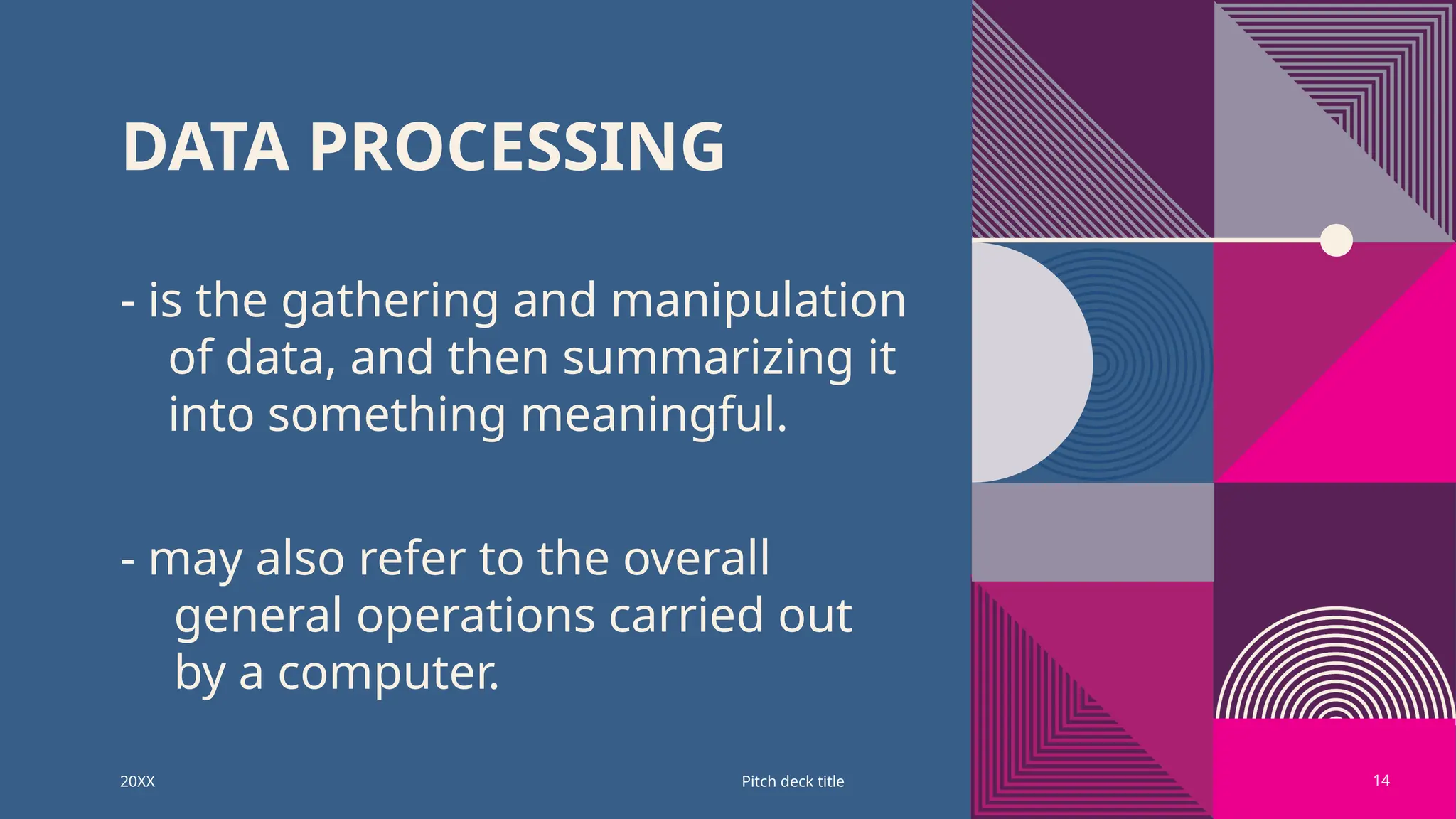 DATA PROCESSING

- is the gathering and manipulation of data, and then summarizing it into something meaningful.

- may also refer to the overall general operations carried out by a computer.

20XX

Pitch deck title

14